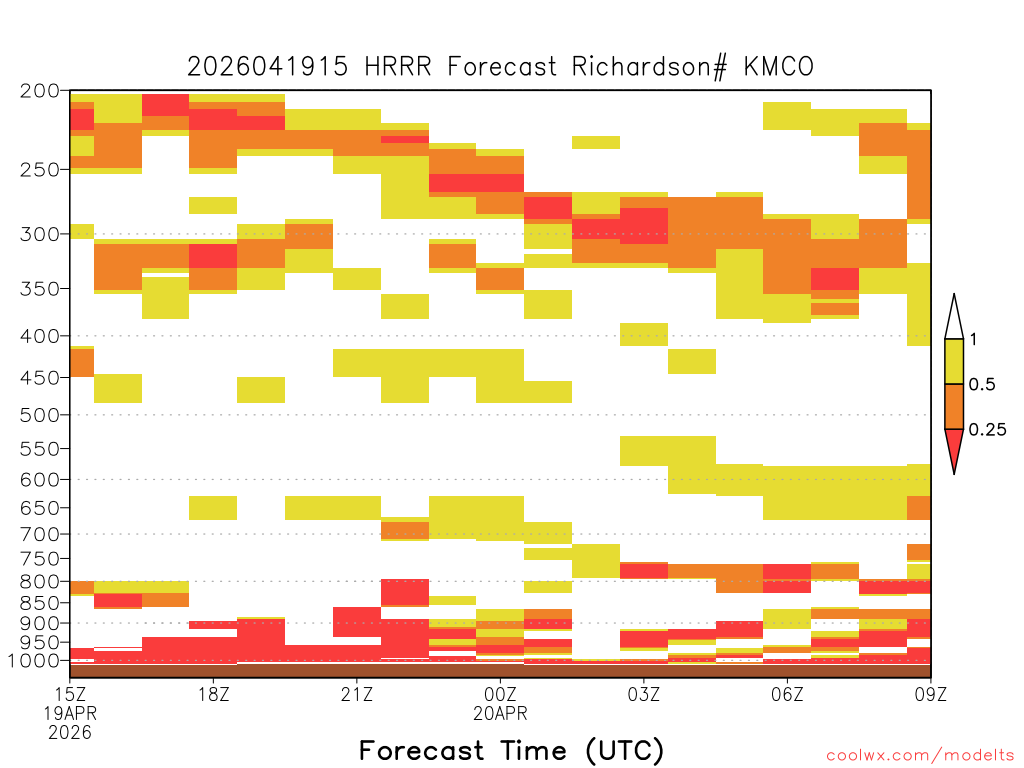 2026041915 HRRR Forecast Richardson# KMCO

200
250
300
350
400
450
500
550
600
650
700
750
800
850
900
950
1000

1
0.5
0.25

15Z
19APR
2026
18Z
21Z
00Z
20APR
03Z
06Z
09Z

Forecast Time (UTC)

coolwx.com/modelts